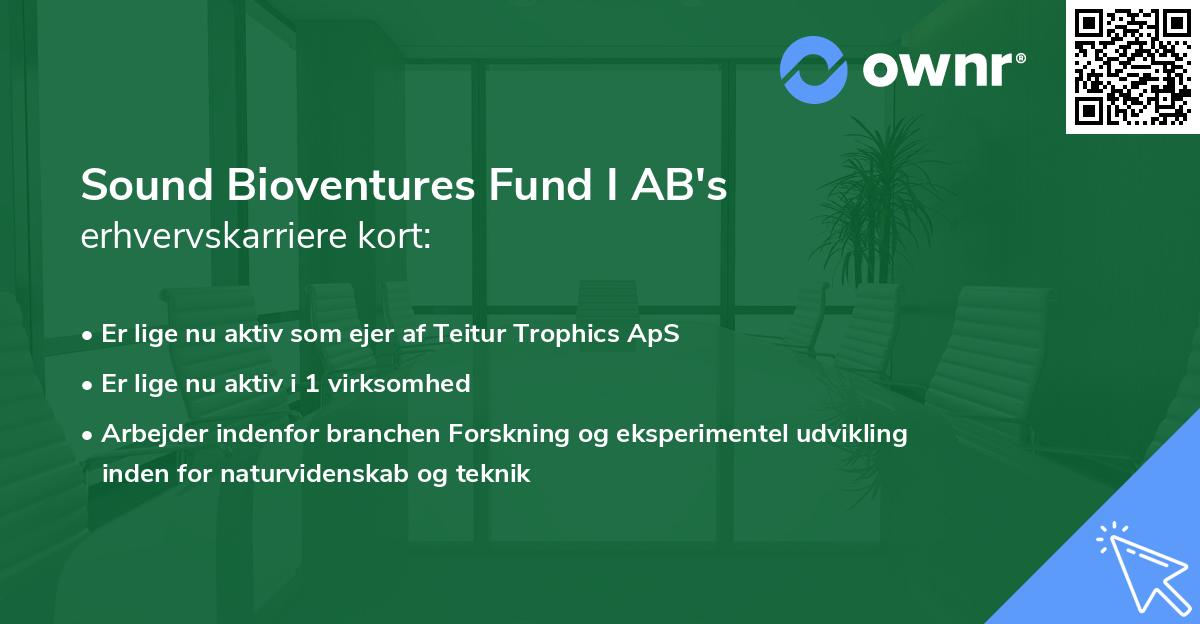 ownr®

Sound Bioventures Fund I AB's
erhvervskarriere kort:

• Er lige nu aktiv som ejer af Teitur Trophics ApS
• Er lige nu aktiv i 1 virksomhed
• Arbejder indenfor branchen Forskning og eksperimentel udvikling inden for naturvidenskab og teknik